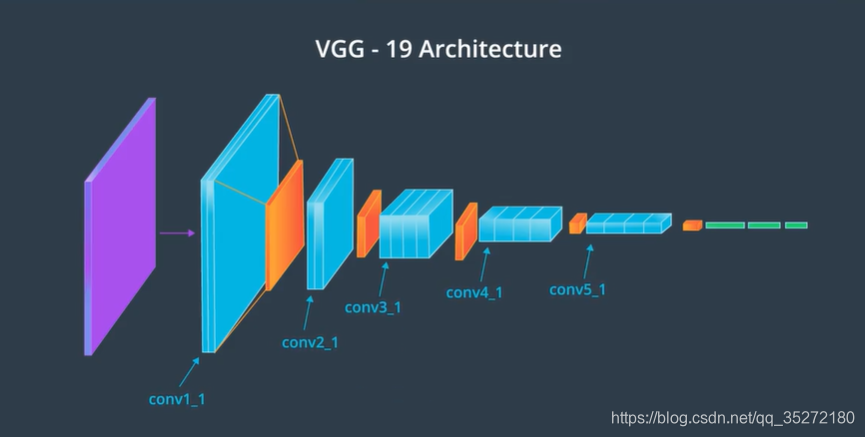 VGG - 19 Architecture

conv1_1

conv2_1

conv3_1

conv4_1

conv5_1

https://blog.csdn.net/qq_35272180